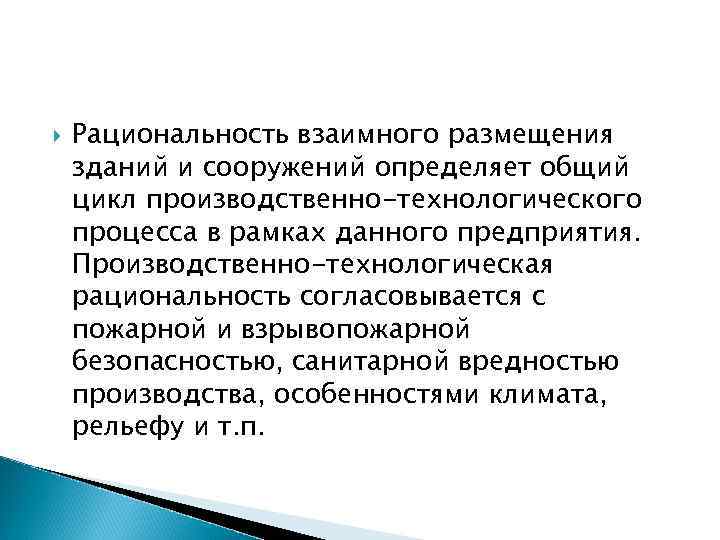 Рациональность взаимного размещения зданий и сооружений определяет общий цикл производственно-технологического процесса в рамках данного предприятия. Производственно-технологическая рациональность согласовывается с пожарной и взрывопожарной безопасностью, санитарной вредностью производства, особенностями климата, рельефу и т.п.